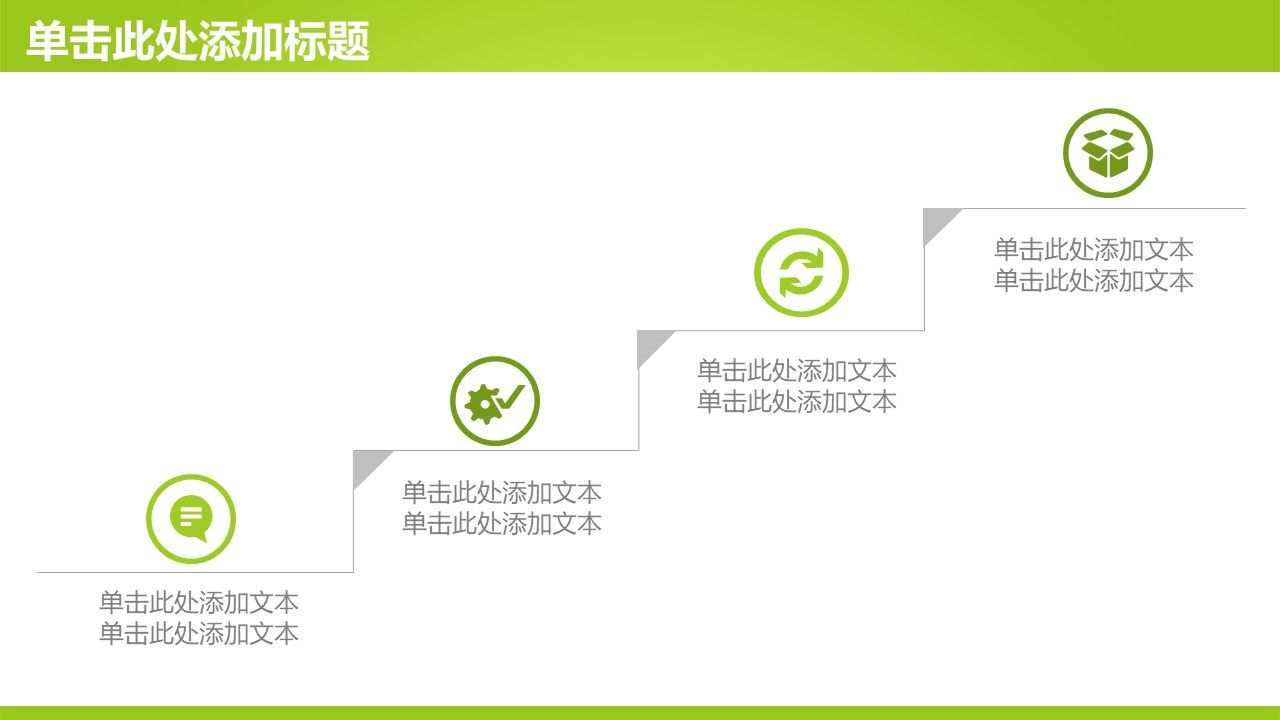 单击此处添加标题

单击此处添加文本
单击此处添加文本

单击此处添加文本
单击此处添加文本

单击此处添加文本
单击此处添加文本

单击此处添加文本
单击此处添加文本